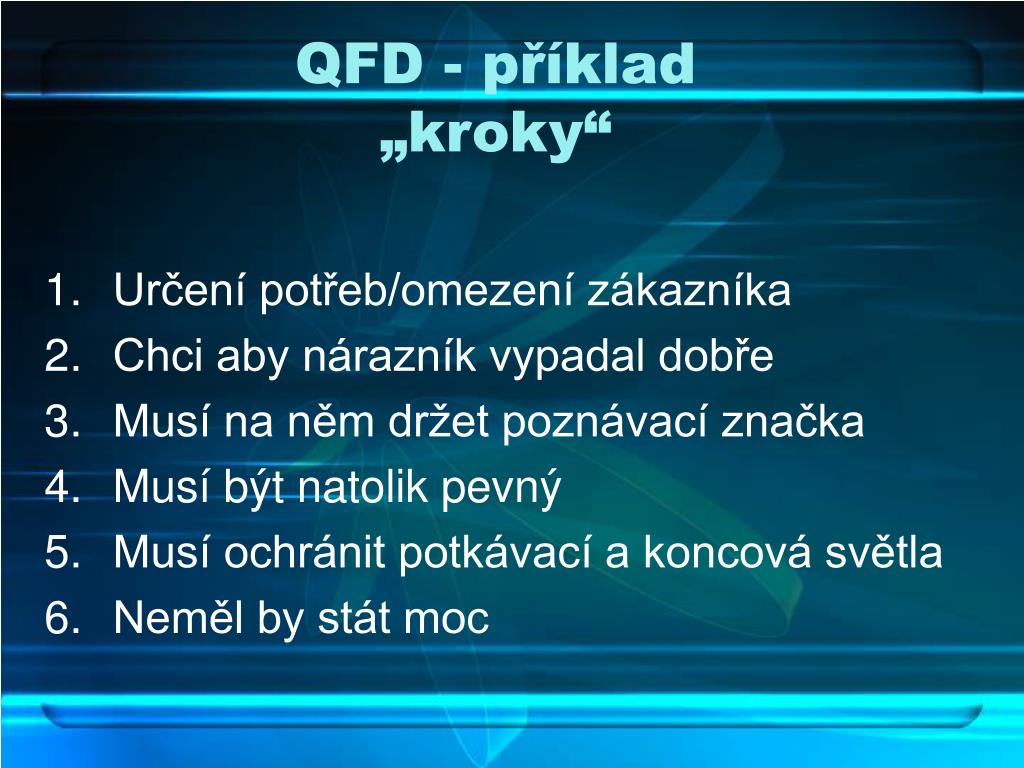 QFD - příklad
„kroky“

1. Určení potřeb/omezení zákazníka
2. Chci aby nárazník vypadal dobře
3. Musí na něm držet poznávací značka
4. Musí být natolik pevný
5. Musí ochránit potkávací a koncová světla
6. Neměl by stát moc